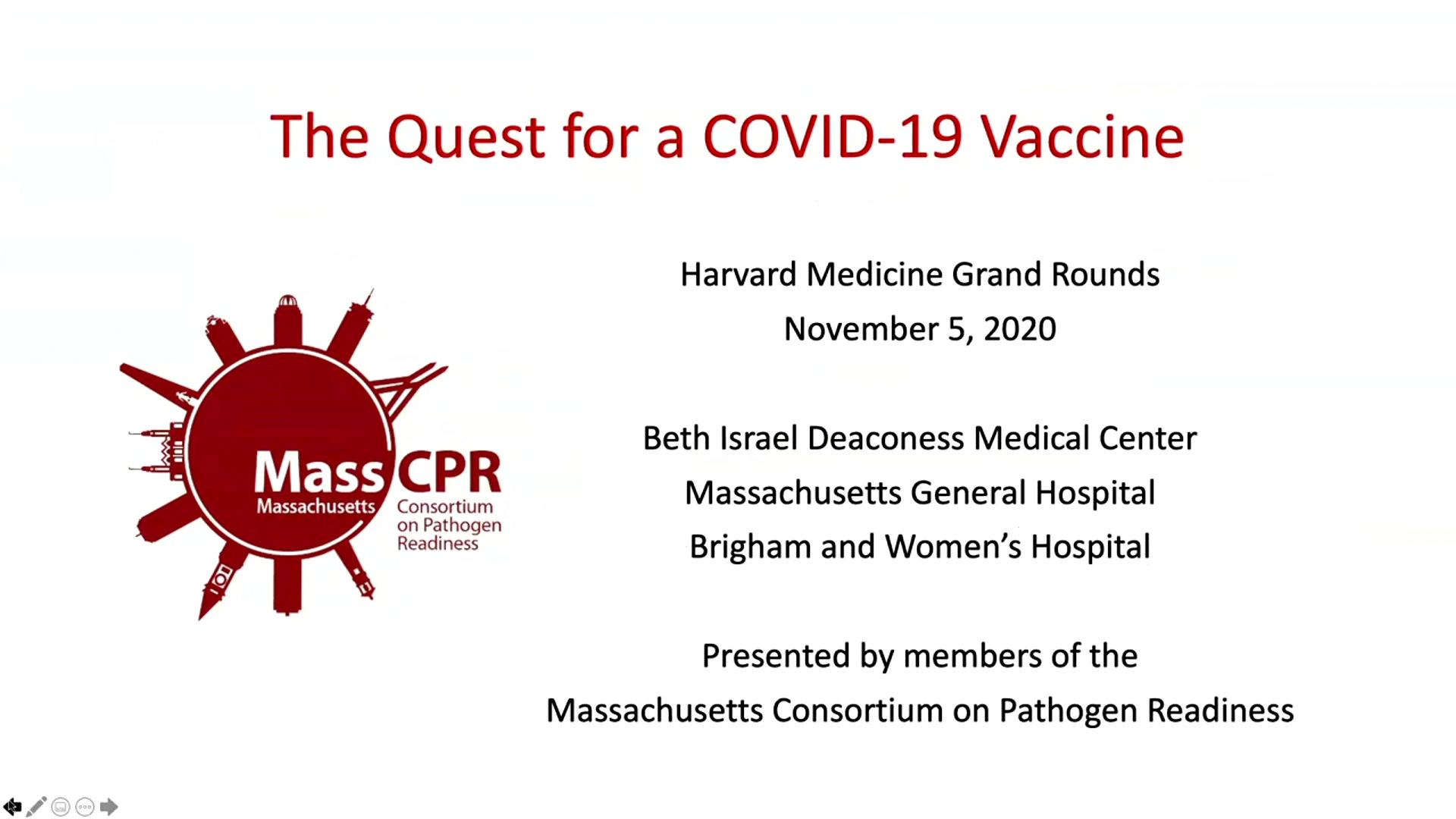 The Quest for a COVID-19 Vaccine

Mass CPR
Massachusetts Consortium on Pathogen Readiness

Harvard Medicine Grand Rounds
November 5, 2020

Beth Israel Deaconess Medical Center
Massachusetts General Hospital
Brigham and Women's Hospital

Presented by members of the
Massachusetts Consortium on Pathogen Readiness